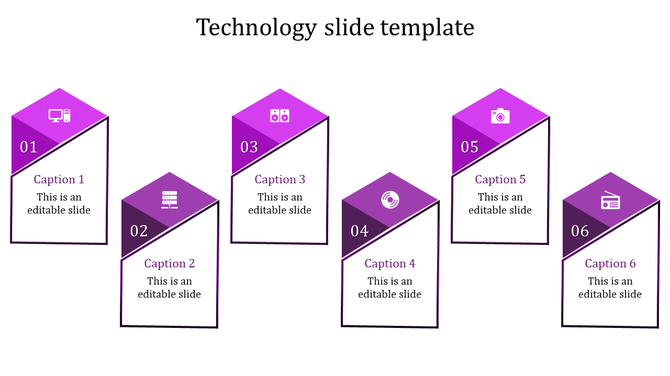 Technology slide template

01

Caption 1

This is an editable slide

02

Caption 2

This is an editable slide

03

Caption 3

This is an editable slide

04

Caption 4

This is an editable slide

05

Caption 5

This is an editable slide

06

Caption 6

This is an editable slide